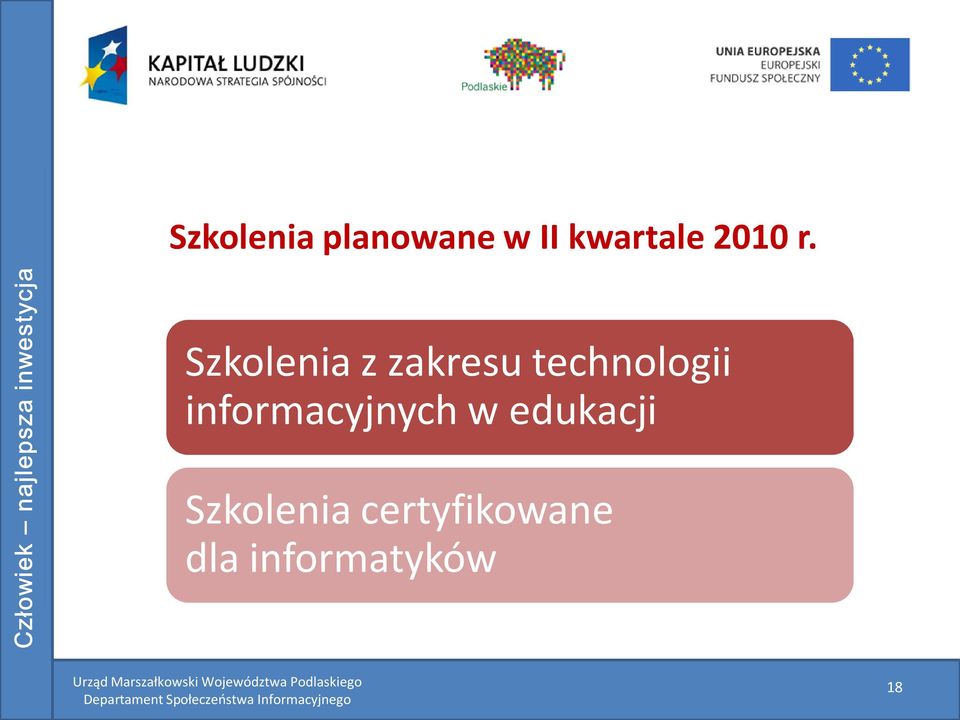 KAPITAŁ LUDZKI
NARODOWA STRATEGIA SPÓJNOŚCI

Podlaskie

UNIA EUROPEJSKA
EUROPEJSKI
FUNDUSZ SPOŁECZNY

Człowiek – najlepsza inwestycja

Szkolenia planowane w II kwartale 2010 r.

Szkolenia z zakresu technologii informacyjnych w edukacji

Szkolenia certyfikowane dla informatyków

Urząd Marszałkowski Województwa Podlaskiego
Departament Społeczeństwa Informacyjnego

18